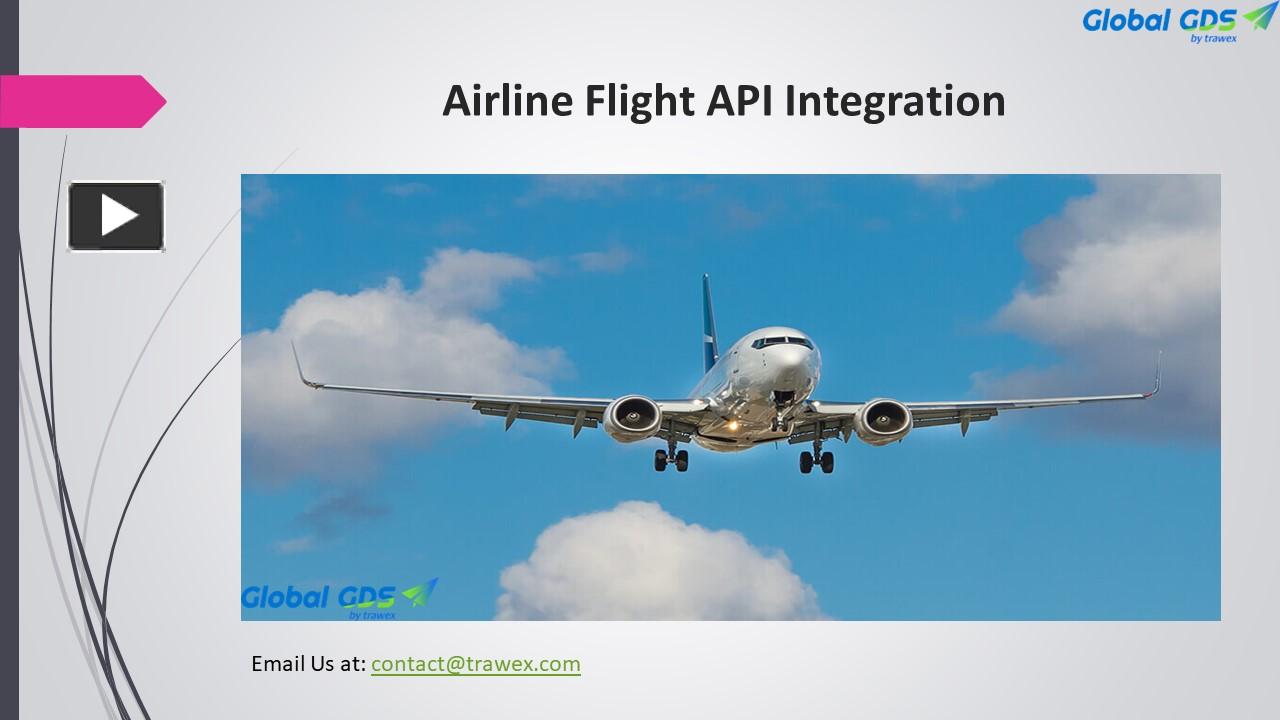 Global GDS
by trawex

Airline Flight API Integration

Global GDS
by trawex

Email Us at: contact@trawex.com